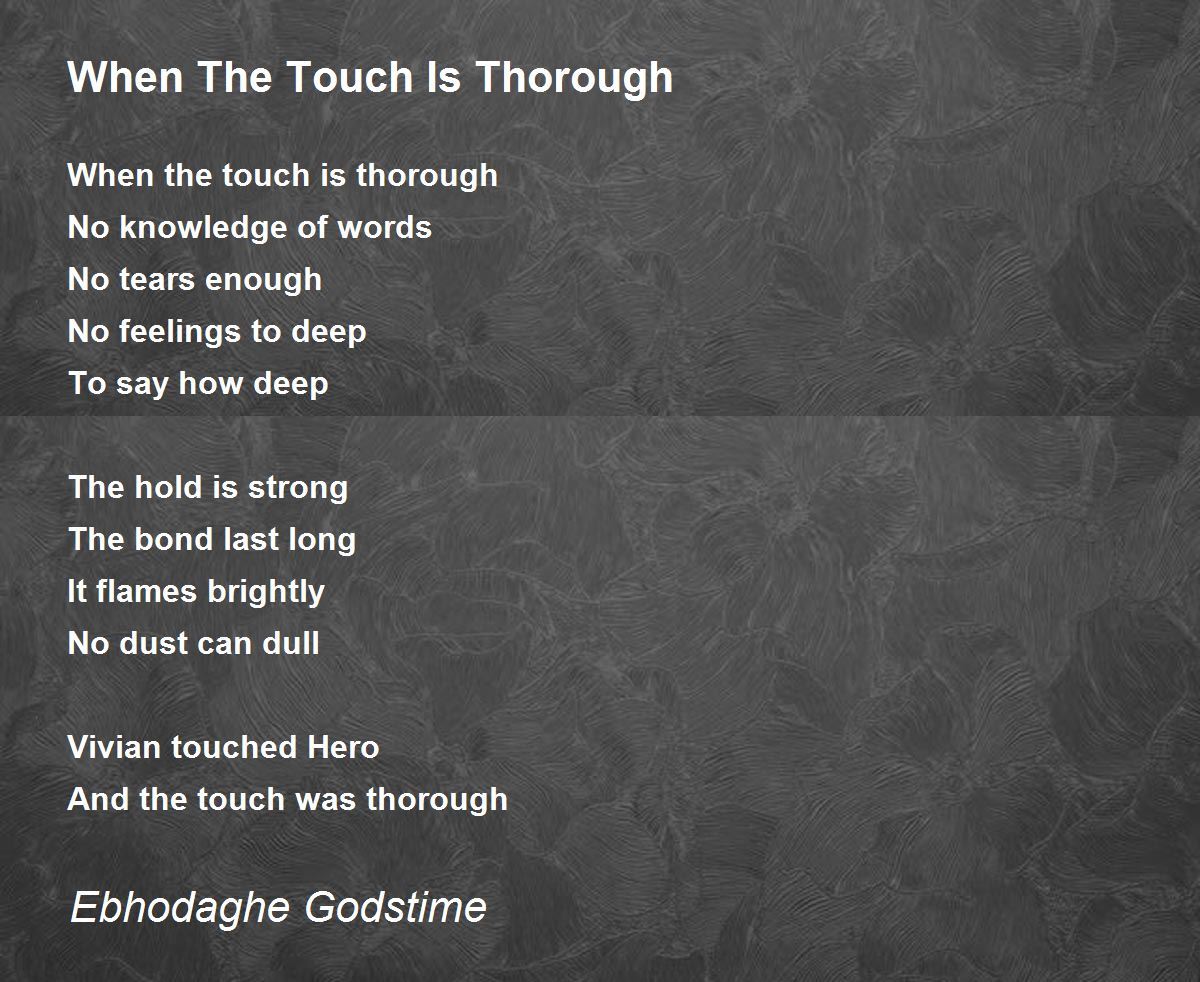 When The Touch Is Thorough

When the touch is thorough
No knowledge of words
No tears enough
No feelings to deep
To say how deep

The hold is strong
The bond last long
It flames brightly
No dust can dull

Vivian touched Hero
And the touch was thorough

Ebhodaghe Godstime